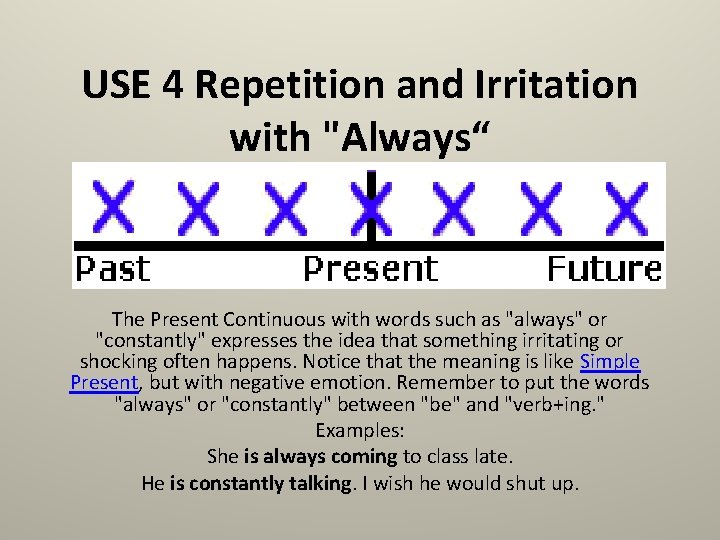 USE 4 Repetition and Irritation with "Always“

X X X X X X X

Past Present Future

The Present Continuous with words such as "always" or "constantly" expresses the idea that something irritating or shocking often happens. Notice that the meaning is like Simple Present, but with negative emotion. Remember to put the words "always" or "constantly" between "be" and "verb+ing."

Examples:

She is always coming to class late.

He is constantly talking. I wish he would shut up.